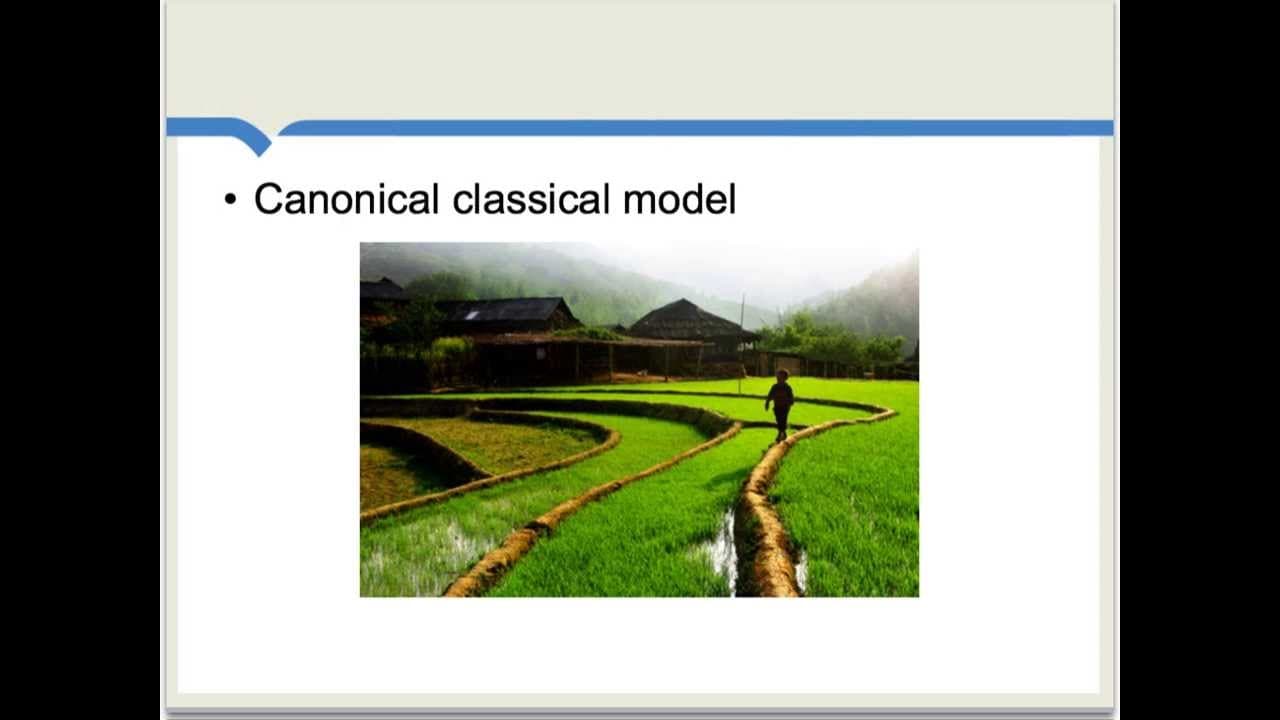 • Canonical classical model